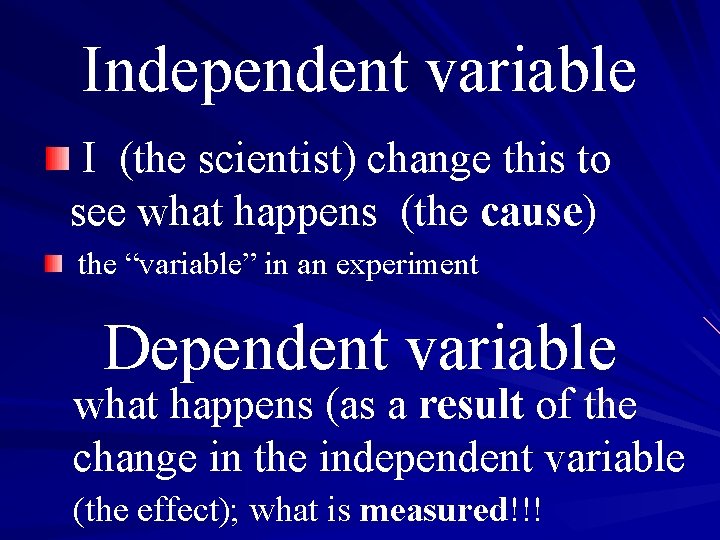 Independent variable

I (the scientist) change this to see what happens (the cause)

the “variable” in an experiment

Dependent variable

what happens (as a result of the change in the independent variable (the effect); what is measured!!!